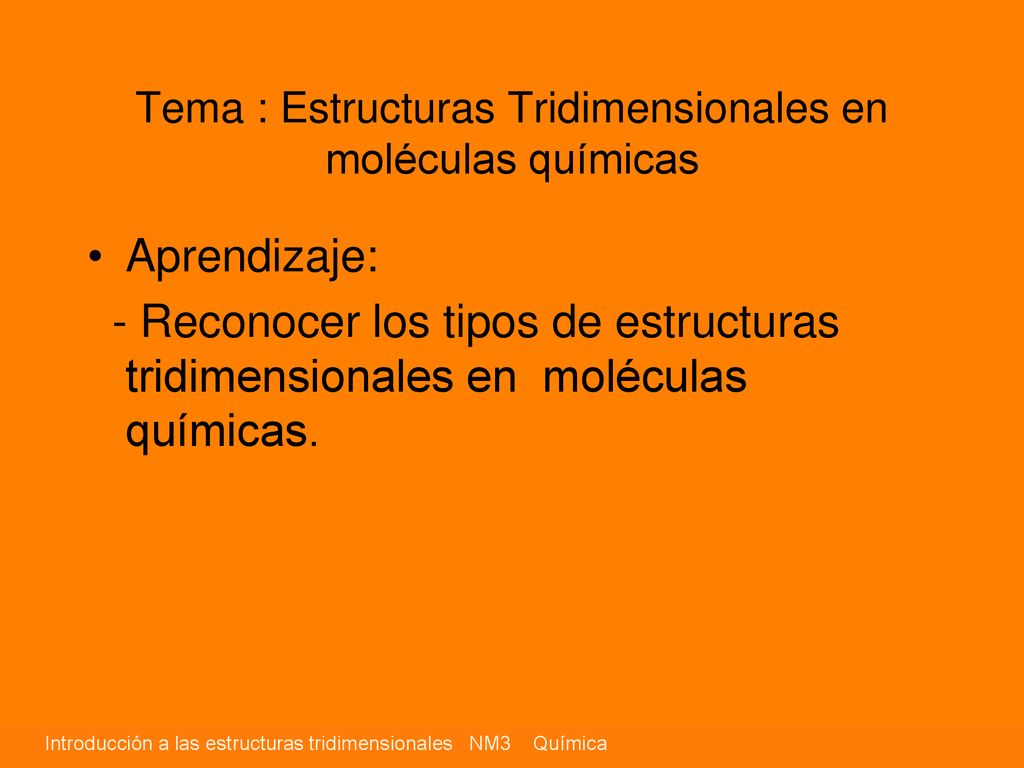 Tema : Estructuras Tridimensionales en moléculas químicas

• Aprendizaje:

- Reconocer los tipos de estructuras tridimensionales en moléculas químicas.

Introducción a las estructuras tridimensionales NM3 Química